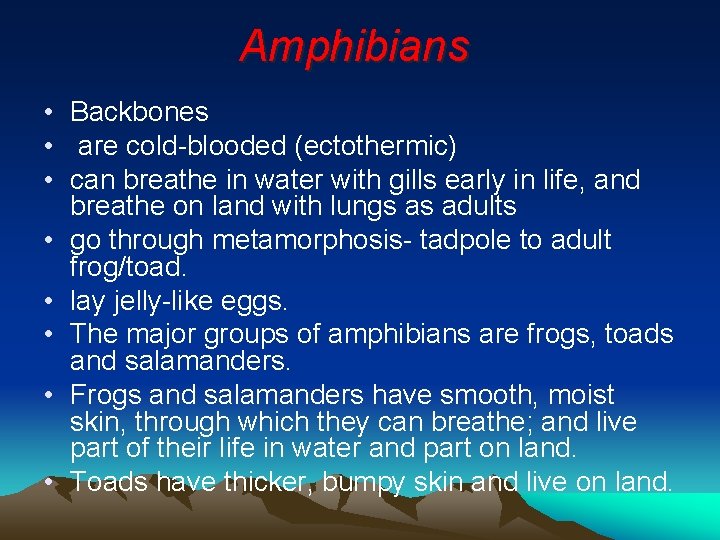 Amphibians

• Backbones
• are cold-blooded (ectothermic)
• can breathe in water with gills early in life, and breathe on land with lungs as adults
• go through metamorphosis- tadpole to adult frog/toad.
• lay jelly-like eggs.
• The major groups of amphibians are frogs, toads and salamanders.
• Frogs and salamanders have smooth, moist skin, through which they can breathe; and live part of their life in water and part on land.
• Toads have thicker, bumpy skin and live on land.